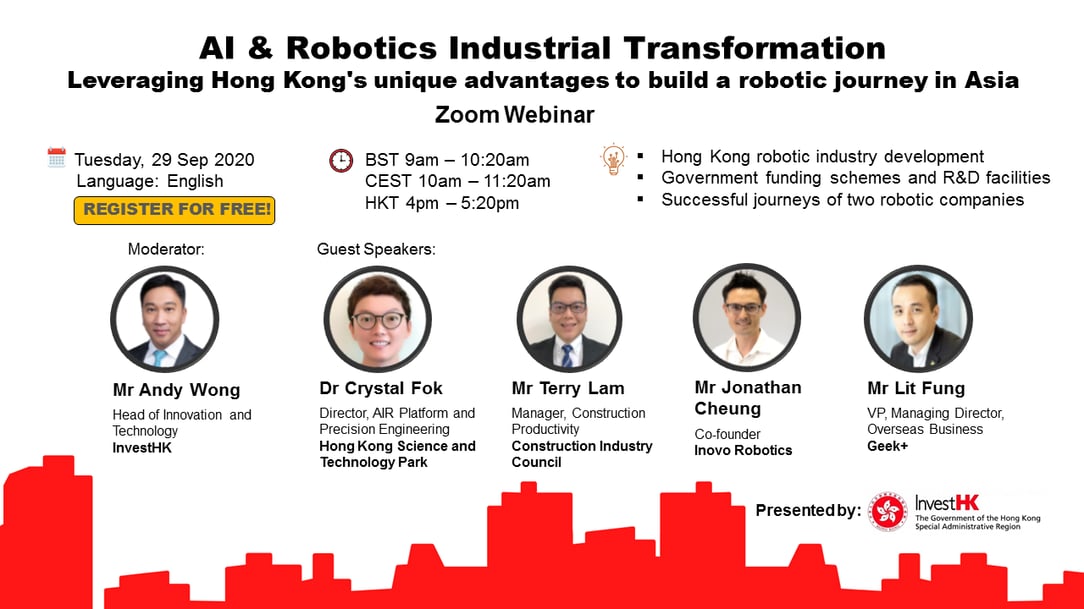 AI & Robotics Industrial Transformation
Leveraging Hong Kong's unique advantages to build a robotic journey in Asia
Zoom Webinar

Tuesday, 29 Sep 2020
Language: English
REGISTER FOR FREE!

BST 9am – 10:20am
CEST 10am – 11:20am
HKT 4pm – 5:20pm

▪ Hong Kong robotic industry development
▪ Government funding schemes and R&D facilities
▪ Successful journeys of two robotic companies

Moderator:

Mr Andy Wong
Head of Innovation and Technology
InvestHK

Guest Speakers:

Dr Crystal Fok
Director, AIR Platform and Precision Engineering
Hong Kong Science and Technology Park

Mr Terry Lam
Manager, Construction Productivity
Construction Industry Council

Mr Jonathan Cheung
Co-founder
Inovo Robotics

Mr Lit Fung
VP, Managing Director, Overseas Business
Geek+

Presented by: InvestHK The Government of the Hong Kong Special Administrative Region